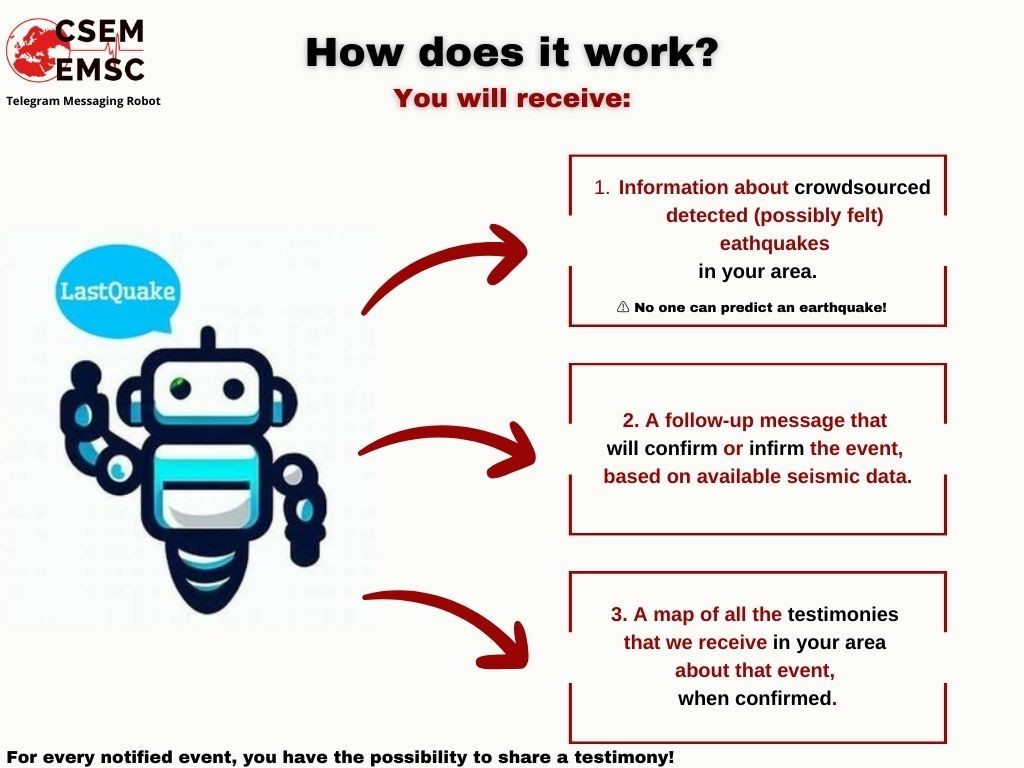 CSEM
EMSC
Telegram Messaging Robot

How does it work?

You will receive:

LastQuake

1. Information about crowdsourced detected (possibly felt) eathquakes in your area.

⚠ No one can predict an earthquake!

2. A follow-up message that will confirm or infirm the event, based on available seismic data.

3. A map of all the testimonies that we receive in your area about that event, when confirmed.

For every notified event, you have the possibility to share a testimony!